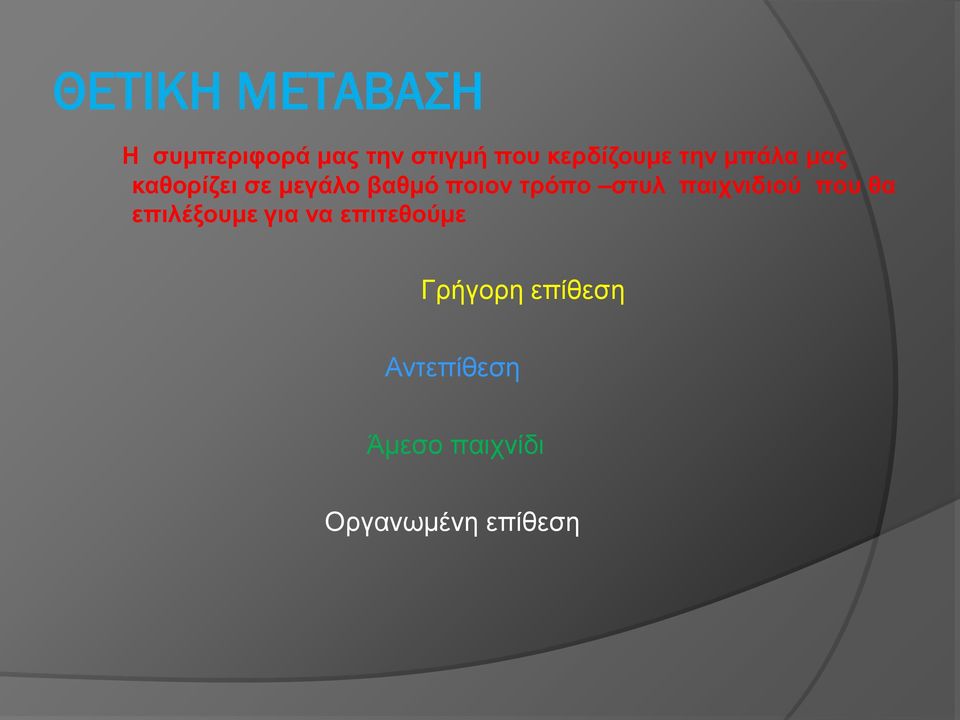 ΘΕΤΙΚΗ ΜΕΤΑΒΑΣΗ

Η συμπεριφορά μας την στιγμή που κερδίζουμε την μπάλα μας καθορίζει σε μεγάλο βαθμό ποιον τρόπο –στυλ παιχνιδιού που θα επιλέξουμε για να επιτεθούμε

Γρήγορη επίθεση

Αντεπίθεση

Άμεσο παιχνίδι

Οργανωμένη επίθεση